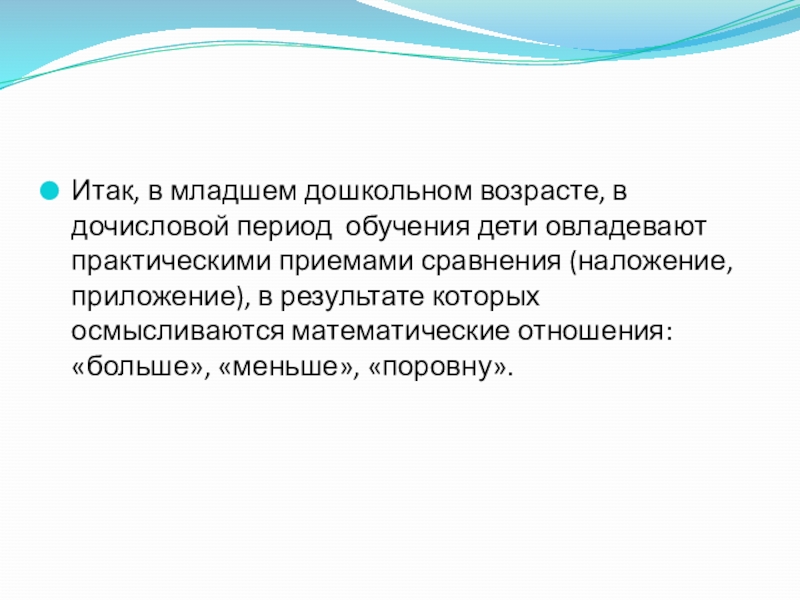 Итак, в младшем дошкольном возрасте, в дочисловой период обучения дети овладевают практическими приемами сравнения (наложение, приложение), в результате которых осмысливаются математические отношения: «больше», «меньше», «поровну».